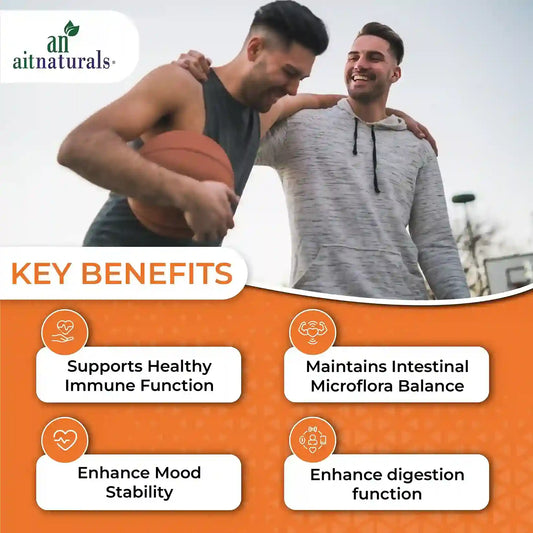 an
aitnaturals

KEY BENEFITS

Supports Healthy Immune Function

Maintains Intestinal Microflora Balance

Enhance Mood Stability

Enhance digestion function